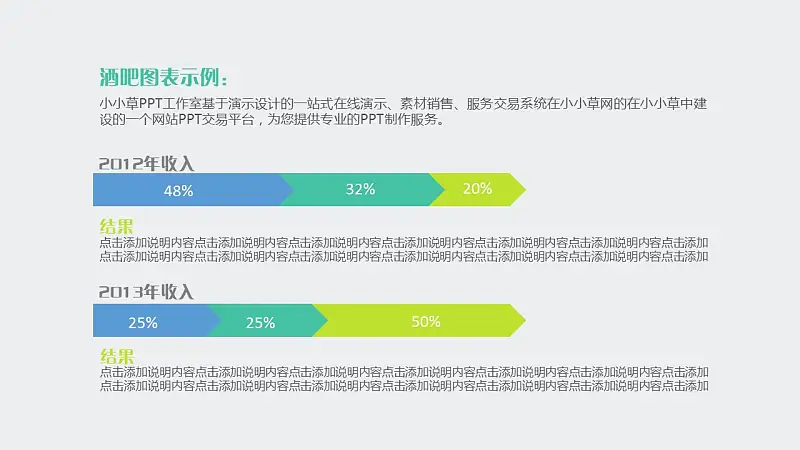 酒吧图表示例：

小小草PPT工作室基于演示设计的一站式在线演示、素材销售、服务交易系统在小小草网的在小小草中建设的一个网站PPT交易平台，为您提供专业的PPT制作服务。

2012年收入

48%

32%

20%

结果

点击添加说明内容点击添加说明内容点击添加说明内容点击添加说明内容点击添加说明内容点击添加说明内容点击添加点击添加说明内容点击添加说明内容点击添加说明内容点击添加说明内容点击添加说明内容点击添加说明内容点击添加

2013年收入

25%

25%

50%

结果

点击添加说明内容点击添加说明内容点击添加说明内容点击添加说明内容点击添加说明内容点击添加说明内容点击添加点击添加说明内容点击添加说明内容点击添加说明内容点击添加说明内容点击添加说明内容点击添加说明内容点击添加